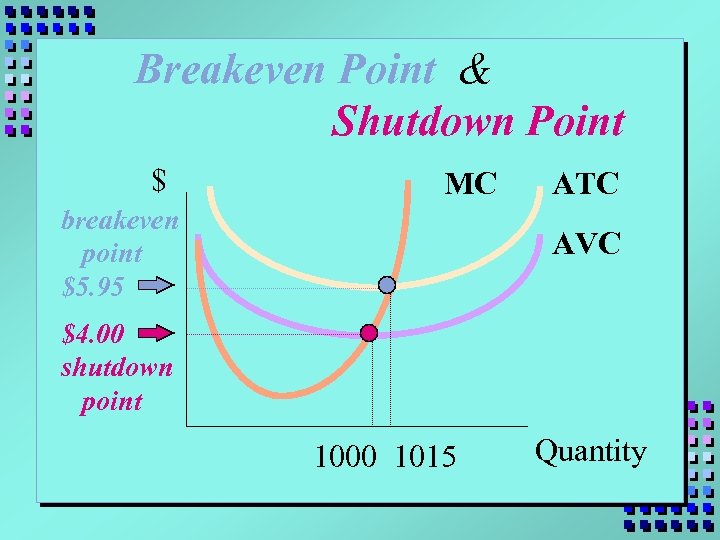 Breakeven Point &
Shutdown Point

$

MC ATC

AVC

breakeven point
$5.95

$4.00
shutdown point

1000 1015

Quantity